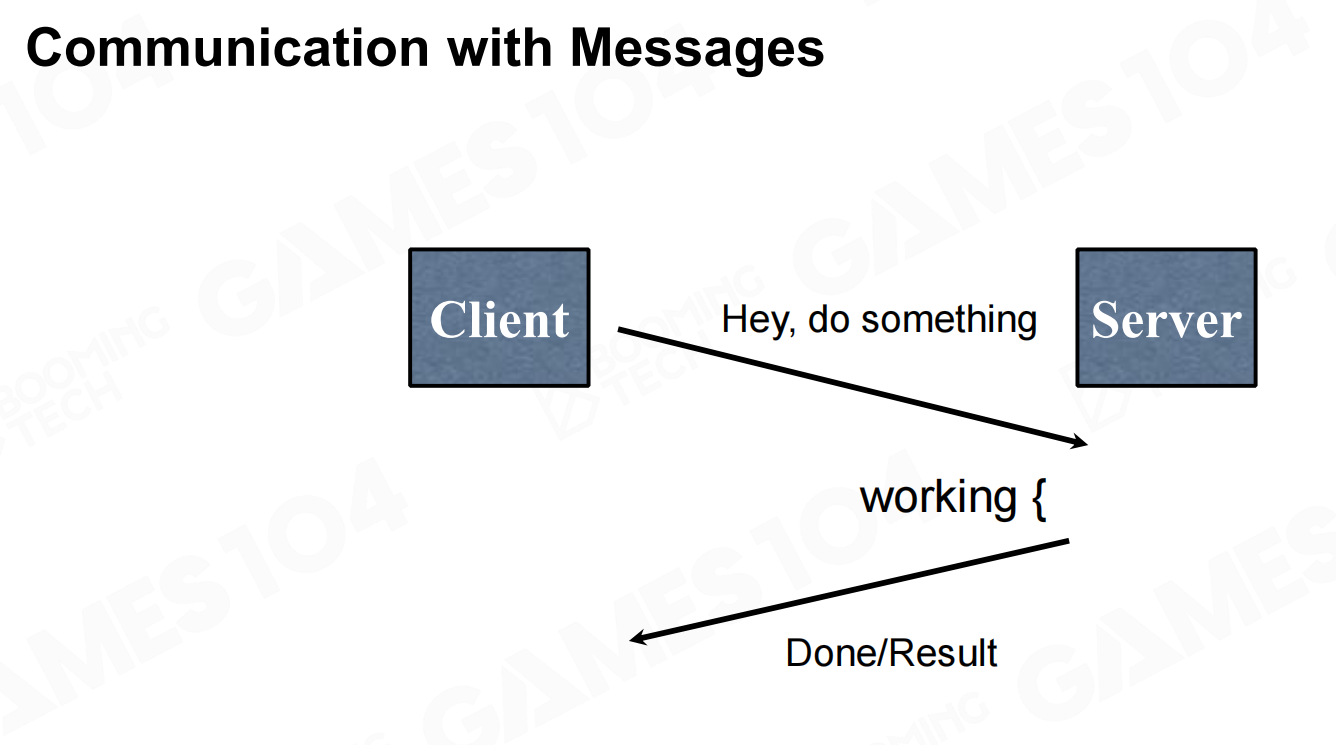 Communication with Messages

Client

Hey, do something

Server

working {

Done/Result

GAMES104

BOOMING TECH